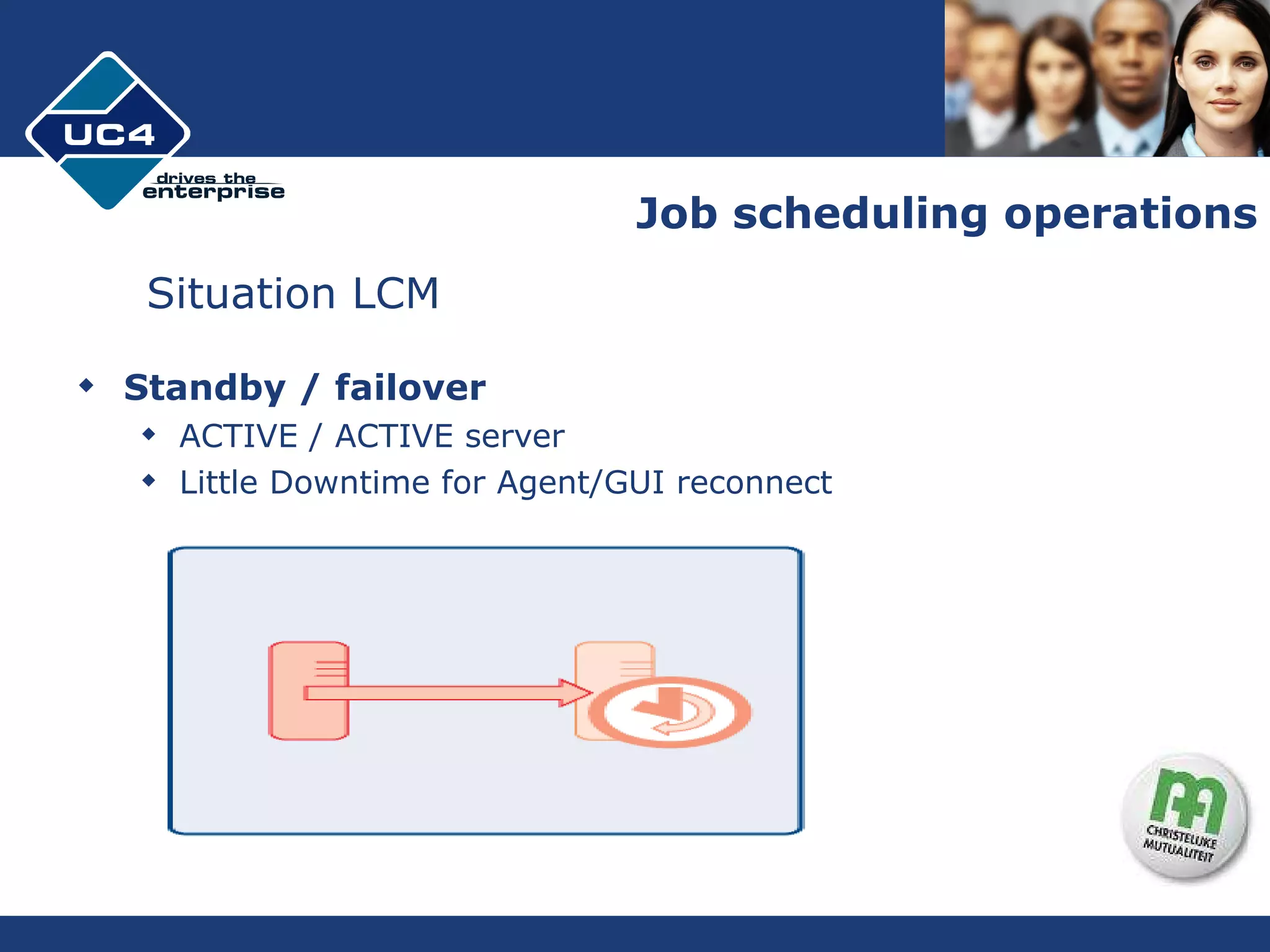 UC4
drives the enterprise

Job scheduling operations

Situation LCM

Standby / failover

ACTIVE / ACTIVE server

Little Downtime for Agent/GUI reconnect

CHRISTELIJKE MUTUALITEIT